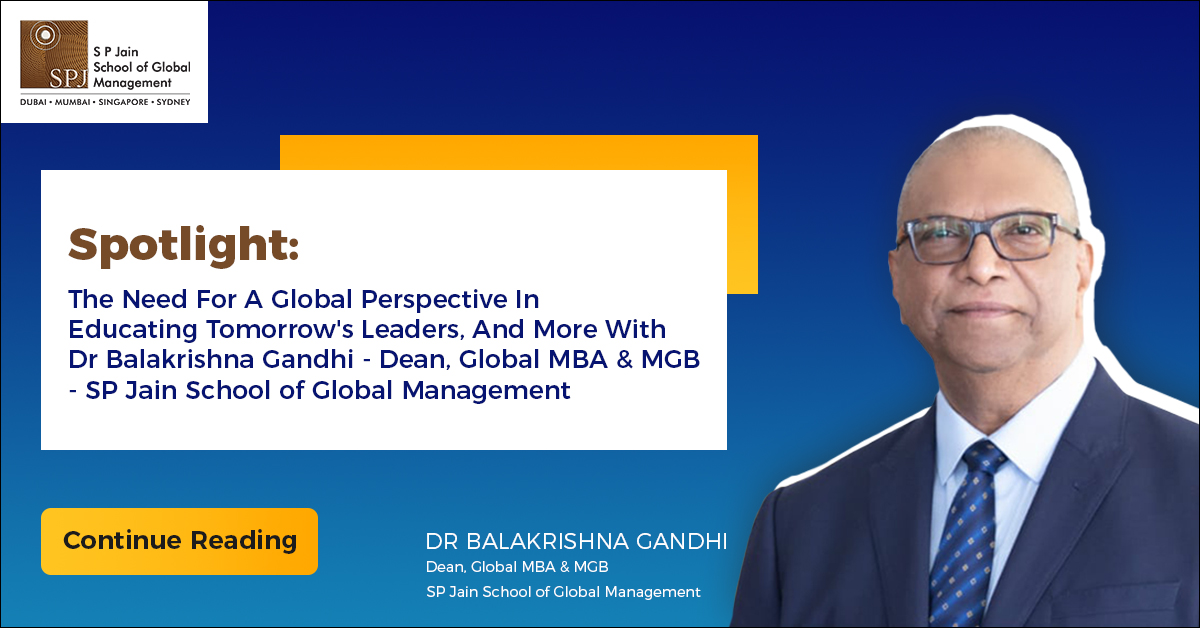 SPJ
S P Jain School of Global Management
DUBAI • MUMBAI • SINGAPORE • SYDNEY

Spotlight:

The Need For A Global Perspective In Educating Tomorrow's Leaders, And More With Dr Balakrishna Gandhi - Dean, Global MBA & MGB - SP Jain School of Global Management

Continue Reading

DR BALAKRISHNA GANDHI
Dean, Global MBA & MGB
SP Jain School of Global Management